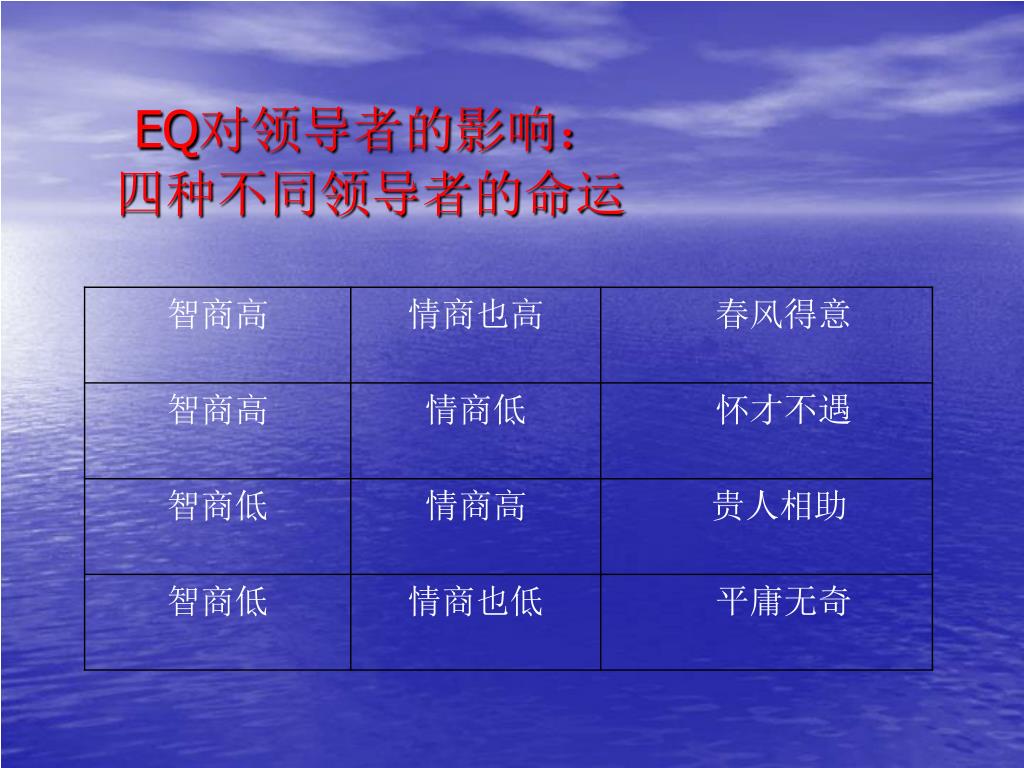 EQ对领导者的影响：
四种不同领导者的命运

| 智商高 | 情商也高 | 春风得意 |
|---|---|---|
| 智商高 | 情商低 | 怀才不遇 |
| 智商低 | 情商高 | 贵人相助 |
| 智商低 | 情商也低 | 平庸无奇 |